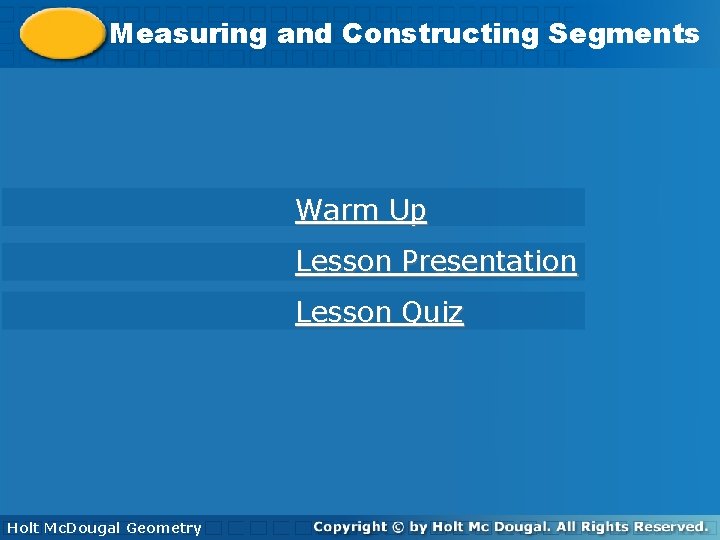 Measuring and Constructing Segments

Warm Up

Lesson Presentation

Lesson Quiz

Holt McDougal Geometry

Copyright © by Holt Mc Dougal. All Rights Reserved.